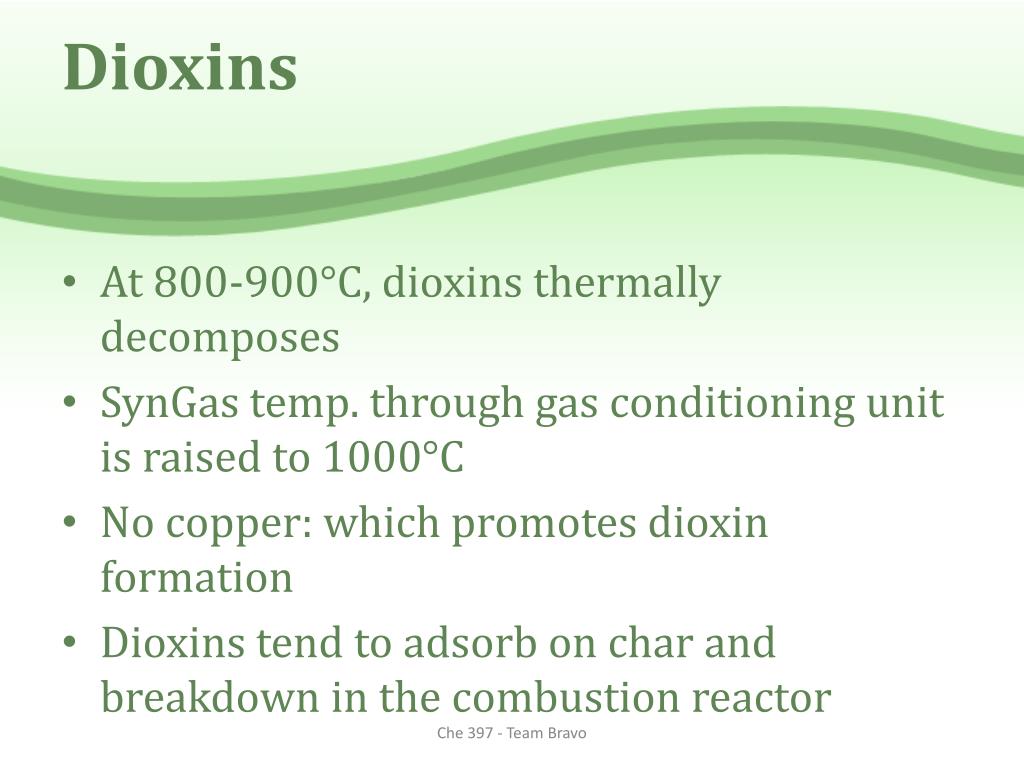 Dioxins

• At 800-900°C, dioxins thermally decomposes
• SynGas temp. through gas conditioning unit is raised to 1000°C
• No copper: which promotes dioxin formation
• Dioxins tend to adsorb on char and breakdown in the combustion reactor

Che 397 - Team Bravo